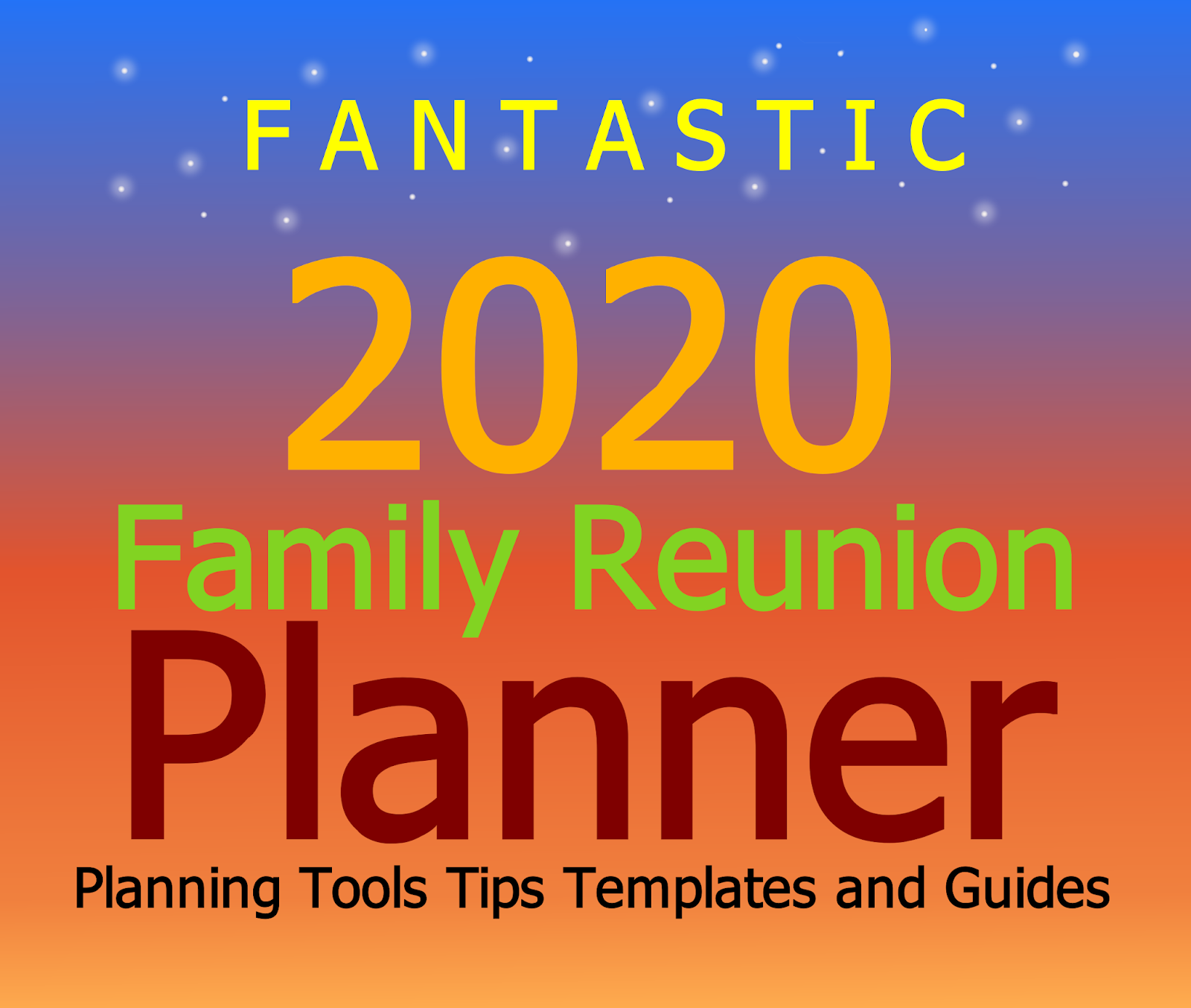 FANTASTIC

2020

Family Reunion

Planner

Planning Tools Tips Templates and Guides